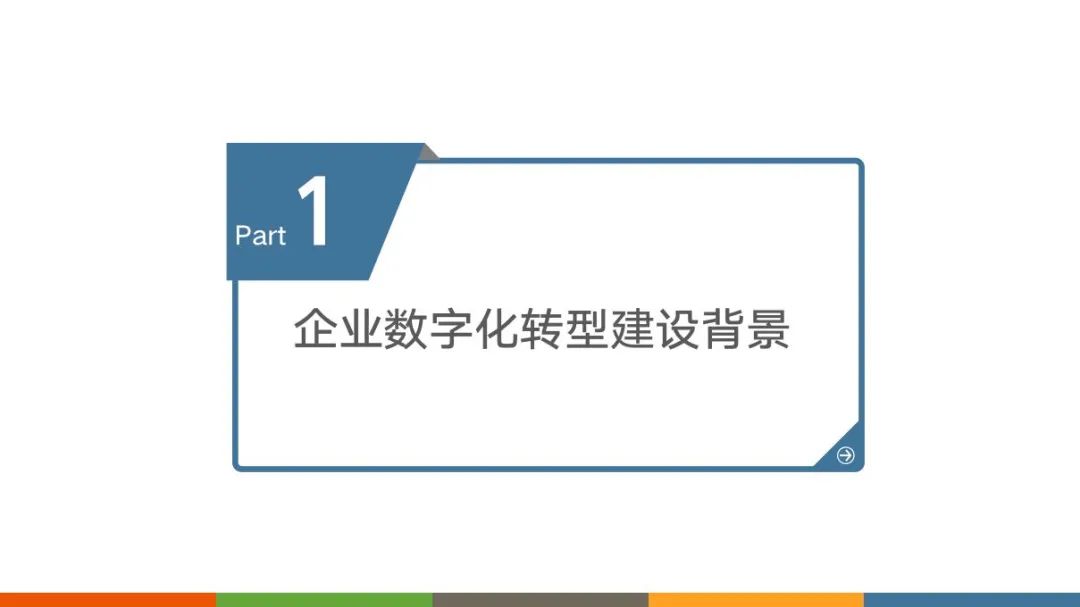 Part 1

企业数字化转型建设背景